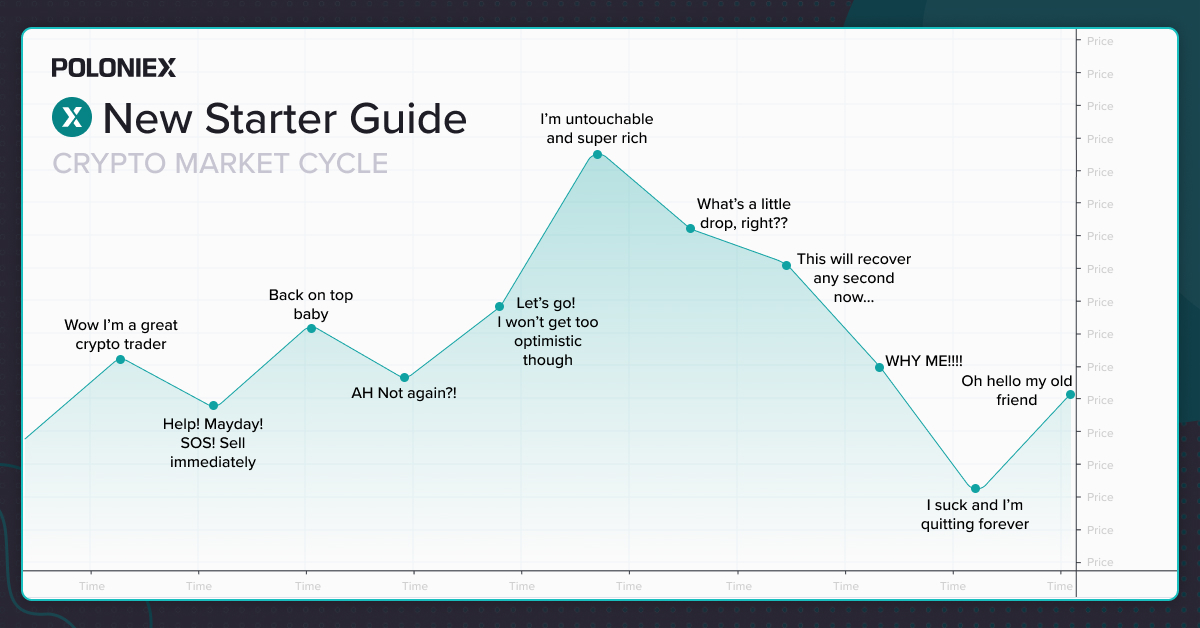 POLONIEX

New Starter Guide

CRYPTO MARKET CYCLE

Wow I'm a great crypto trader

Help! Mayday! SOS! Sell immediately

Back on top baby

AH Not again?!

Let's go! I won't get too optimistic though

I'm untouchable and super rich

What's a little drop, right??

This will recover any second now...

WHY ME!!!!

I suck and I'm quitting forever

Oh hello my old friend

Price
Price
Price
Price
Price
Price
Price
Price
Price
Price
Price
Price
Price
Price
Price
Price
Price

Time Time Time Time Time Time Time Time Time Time